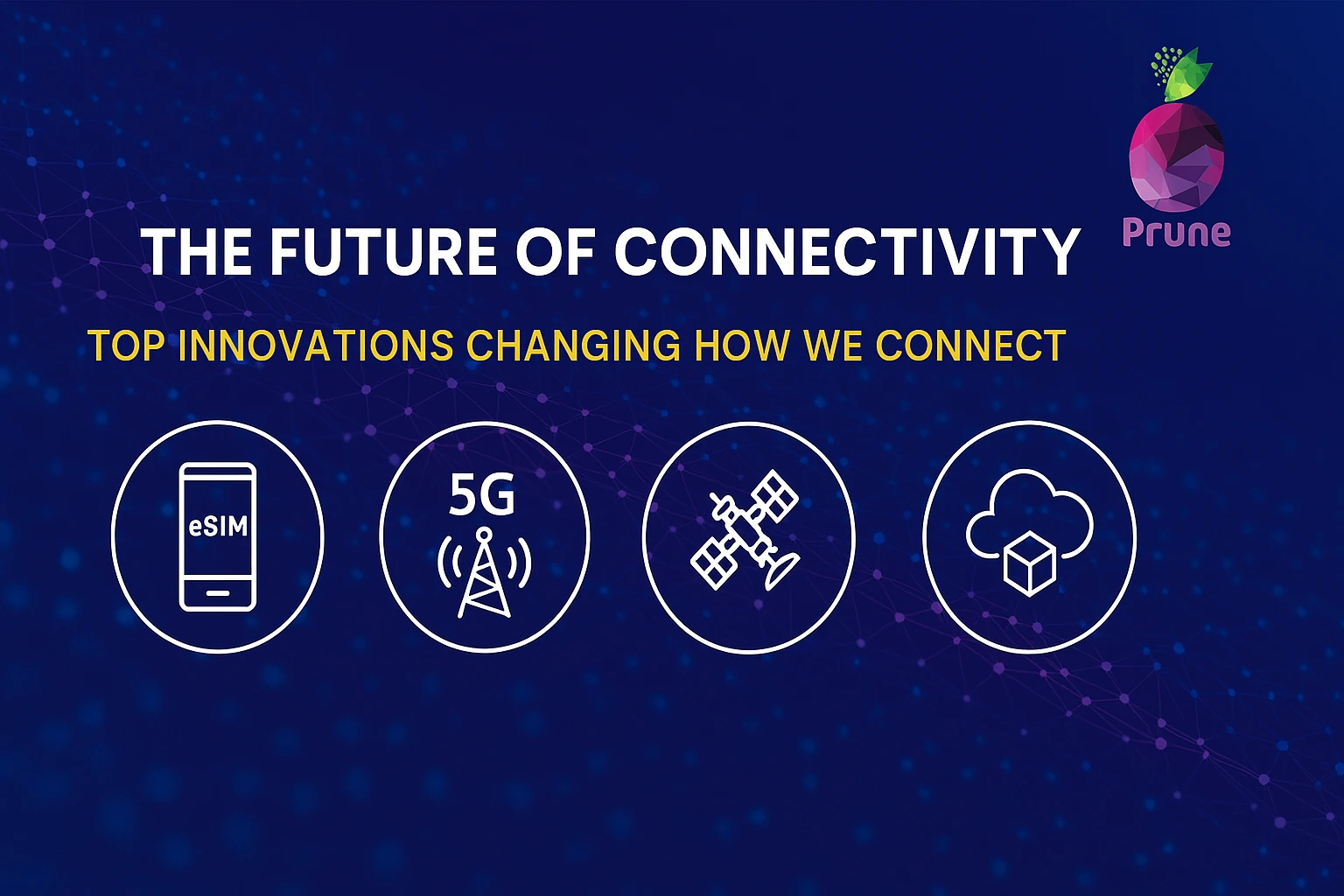 Prune

THE FUTURE OF CONNECTIVITY

TOP INNOVATIONS CHANGING HOW WE CONNECT

eSIM

5G